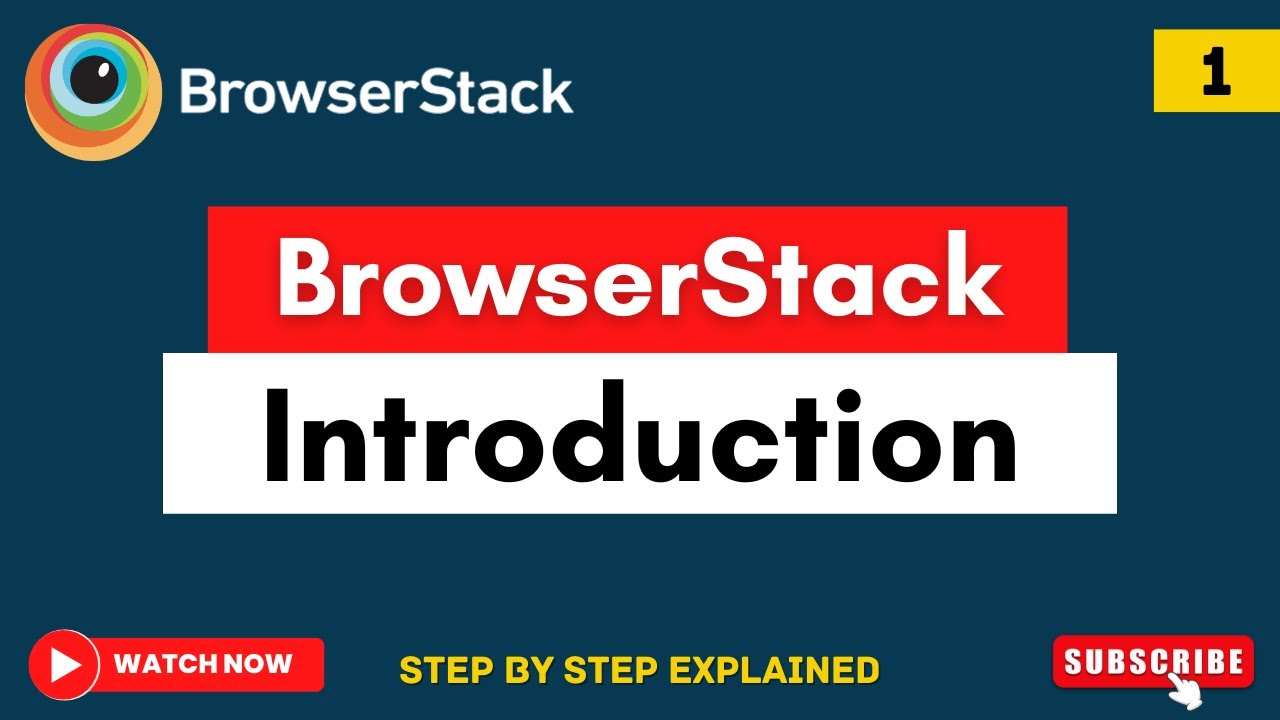 BrowserStack

1

BrowserStack

Introduction

WATCH NOW

STEP BY STEP EXPLAINED

SUBSCRIBE